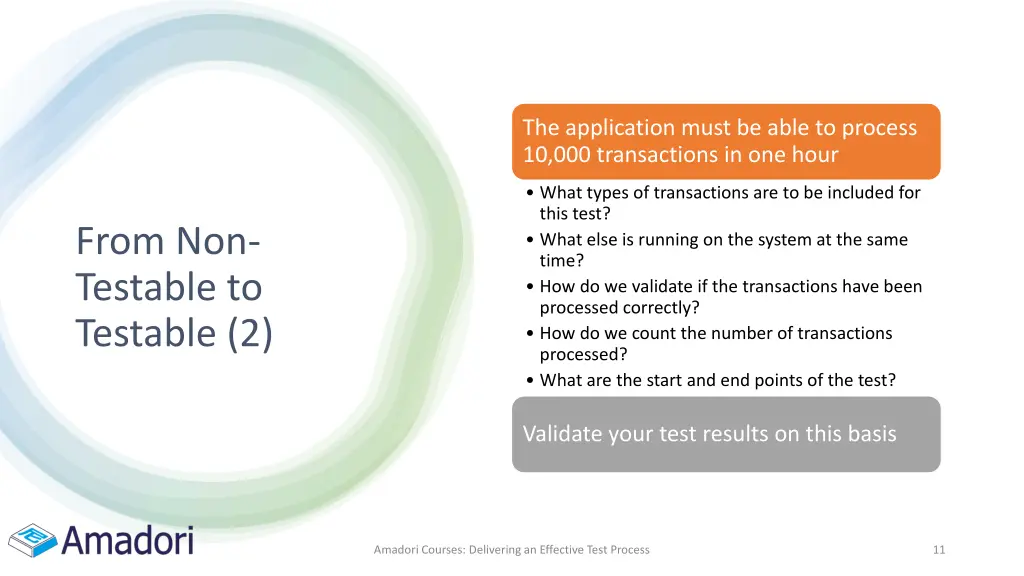 From Non-Testable to Testable (2)

The application must be able to process 10,000 transactions in one hour

• What types of transactions are to be included for this test?
• What else is running on the system at the same time?
• How do we validate if the transactions have been processed correctly?
• How do we count the number of transactions processed?
• What are the start and end points of the test?

Validate your test results on this basis

Amadori

Amadori Courses: Delivering an Effective Test Process

11